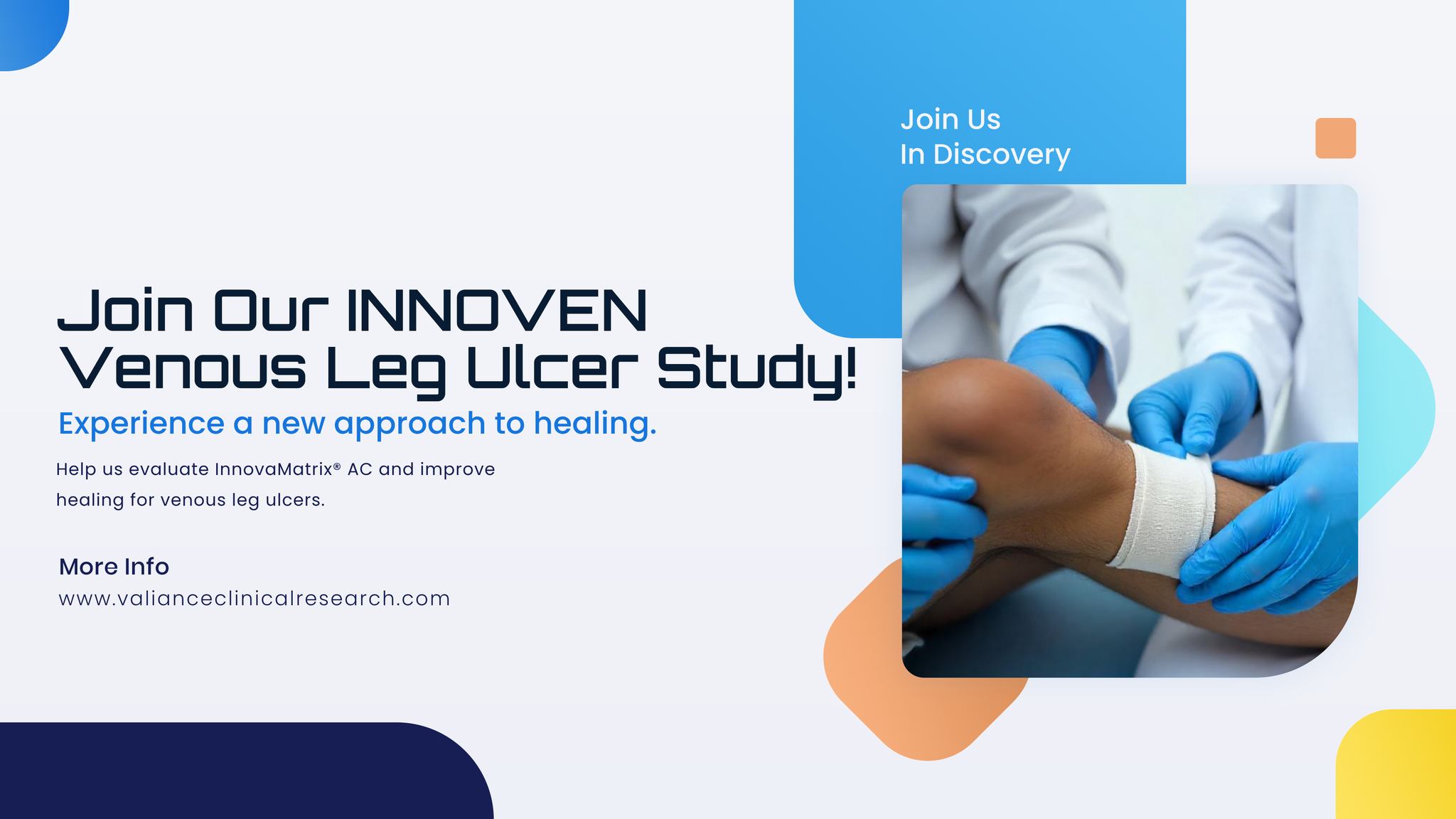 Join Us
In Discovery

Join Our INNOVEN Venous Leg Ulcer Study!

Experience a new approach to healing.

Help us evaluate InnovaMatrix® AC and improve healing for venous leg ulcers.

More Info
www.valianceclinicalresearch.com